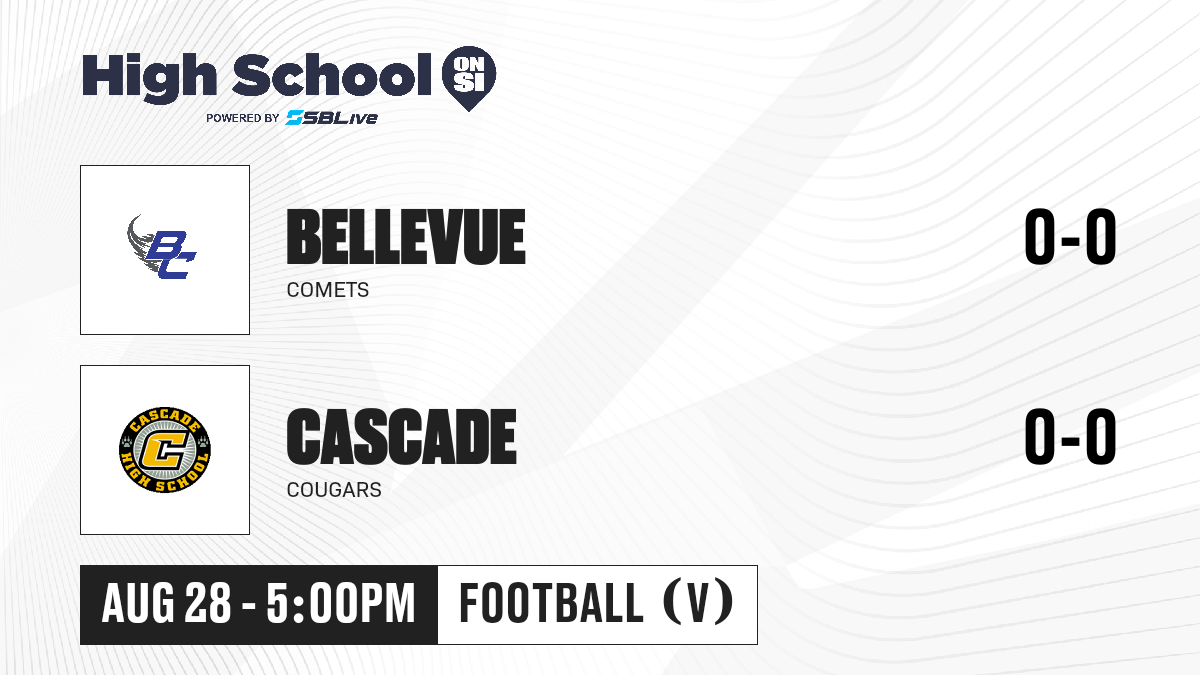 High School ON SI
POWERED BY SBLive

BC

BELLEVUE
COMETS
0-0

CASCADE HIGH SCHOOL C

CASCADE
COUGARS
0-0

AUG 28 - 5:00PM
FOOTBALL (V)